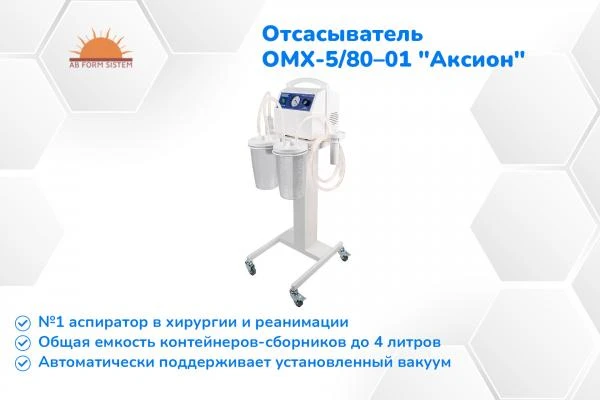 AB FORM SISTEM

Отсасыватель
ОМХ-5/80–01 "Аксион"

№1 аспиратор в хирургии и реанимации
Общая емкость контейнеров-сборников до 4 литров
Автоматически поддерживает установленный вакуум